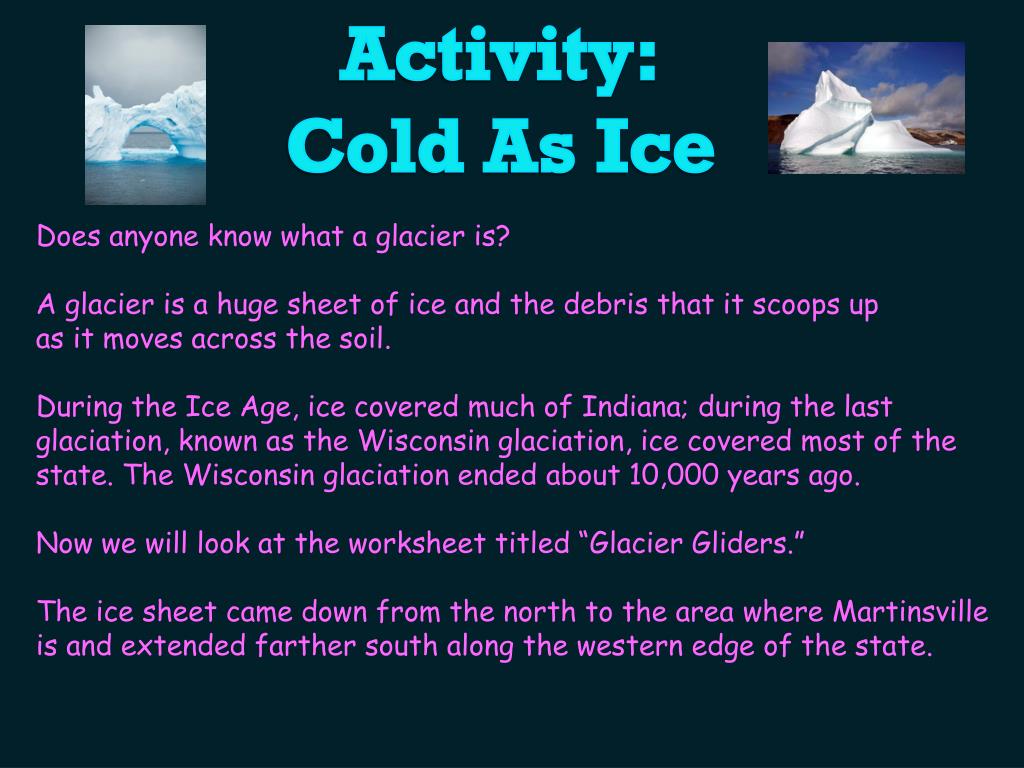 Activity:
Cold As Ice

Does anyone know what a glacier is?

A glacier is a huge sheet of ice and the debris that it scoops up as it moves across the soil.

During the Ice Age, ice covered much of Indiana; during the last glaciation, known as the Wisconsin glaciation, ice covered most of the state. The Wisconsin glaciation ended about 10,000 years ago.

Now we will look at the worksheet titled “Glacier Gliders.”

The ice sheet came down from the north to the area where Martinsville is and extended farther south along the western edge of the state.